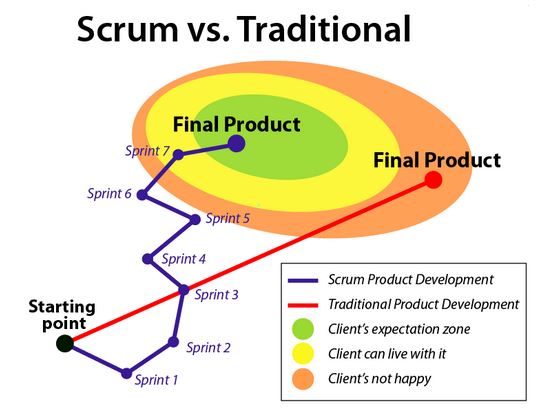 Scrum vs. Traditional

Final Product

Sprint 7

Final Product

Sprint 6

Sprint 5

Sprint 4

Sprint 3

Starting point

Sprint 2

Sprint 1

Scrum Product Development
Traditional Product Development
Client's expectation zone
Client can live with it
Client's not happy